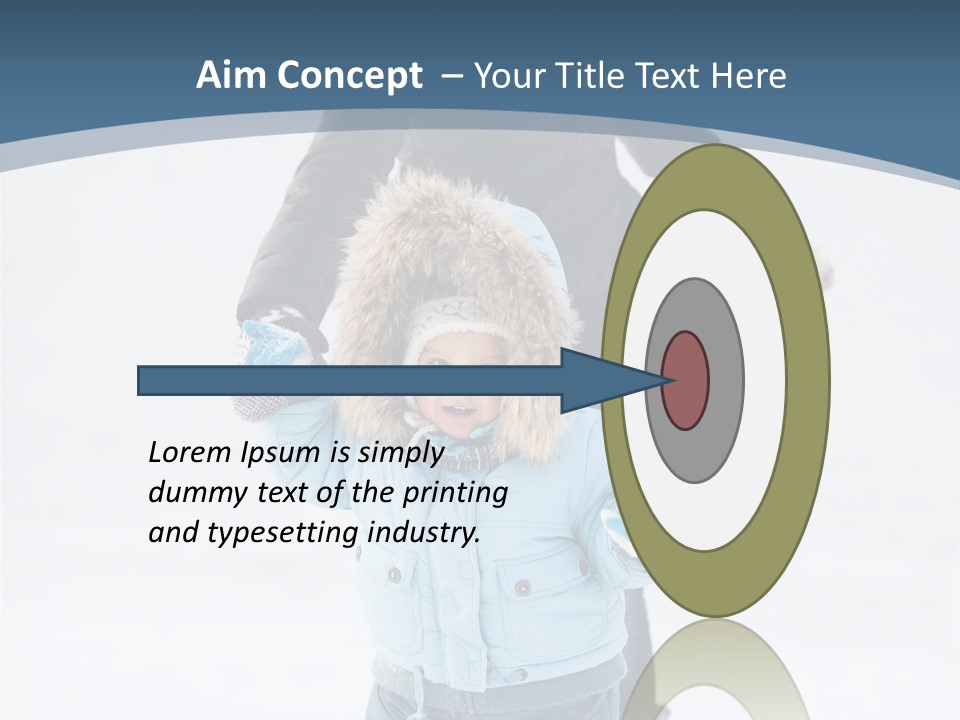 Aim Concept – Your Title Text Here

Lorem Ipsum is simply dummy text of the printing and typesetting industry.